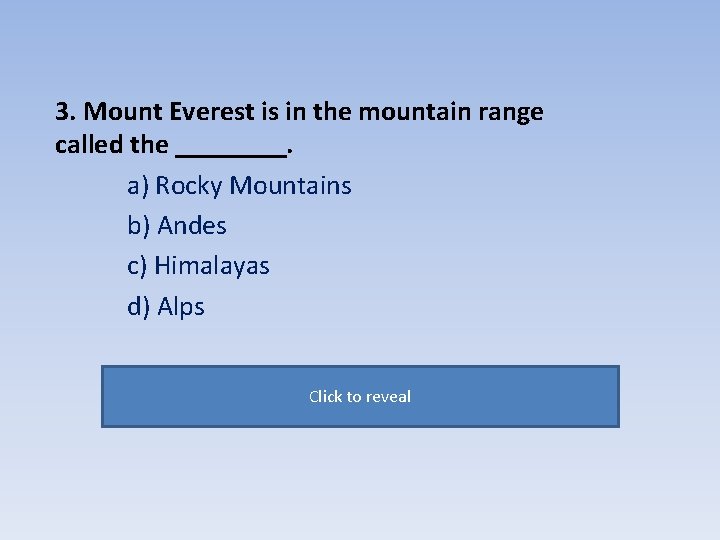 3. Mount Everest is in the mountain range called the ________.

a) Rocky Mountains

b) Andes

c) Himalayas

d) Alps

Click to reveal